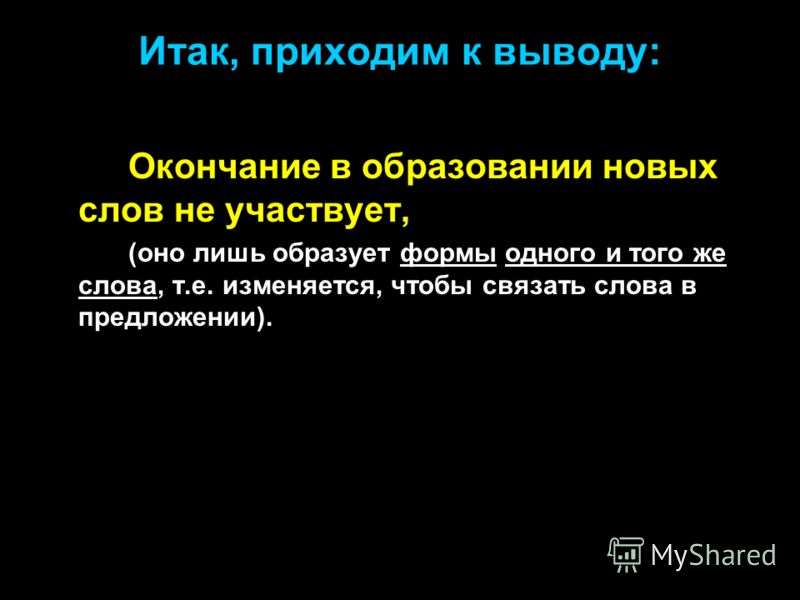 Итак, приходим к выводу:

Окончание в образовании новых слов не участвует,

(оно лишь образует формы одного и того же слова, т.е. изменяется, чтобы связать слова в предложении).

MyShared